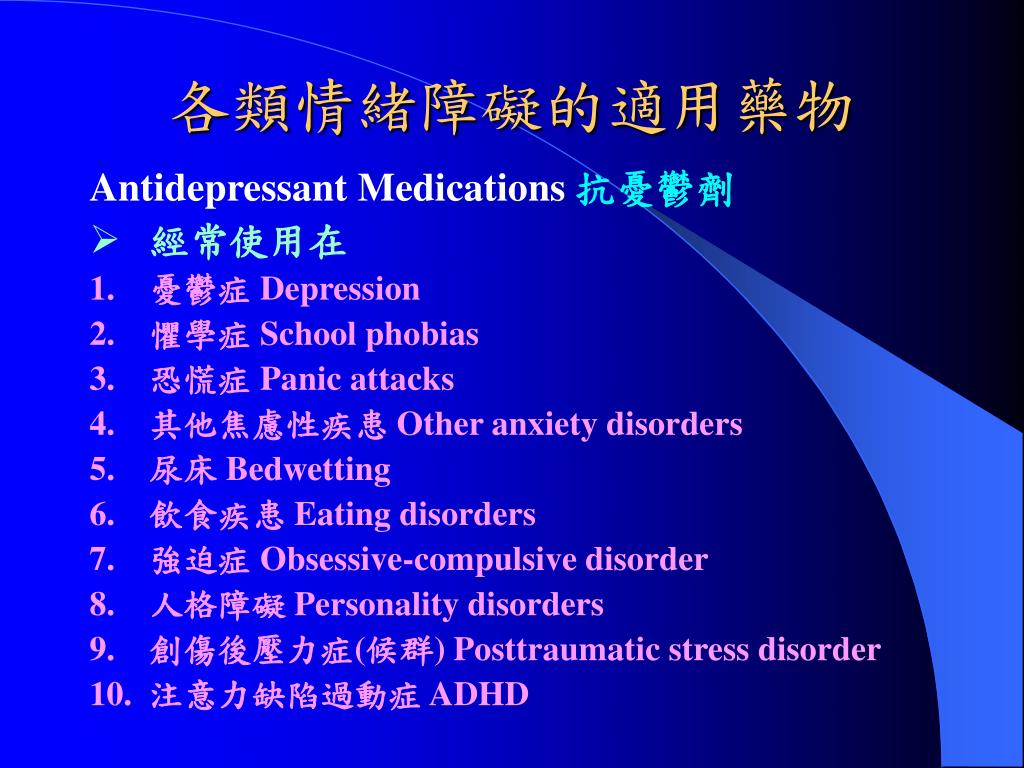 各類情緒障礙的適用藥物

Antidepressant Medications 抗憂鬱劑

➢ 經常使用在

1. 憂鬱症 Depression
2. 懼學症 School phobias
3. 恐慌症 Panic attacks
4. 其他焦慮性疾患 Other anxiety disorders
5. 尿床 Bedwetting
6. 飲食疾患 Eating disorders
7. 強迫症 Obsessive-compulsive disorder
8. 人格障礙 Personality disorders
9. 創傷後壓力症(候群) Posttraumatic stress disorder
10. 注意力缺陷過動症 ADHD